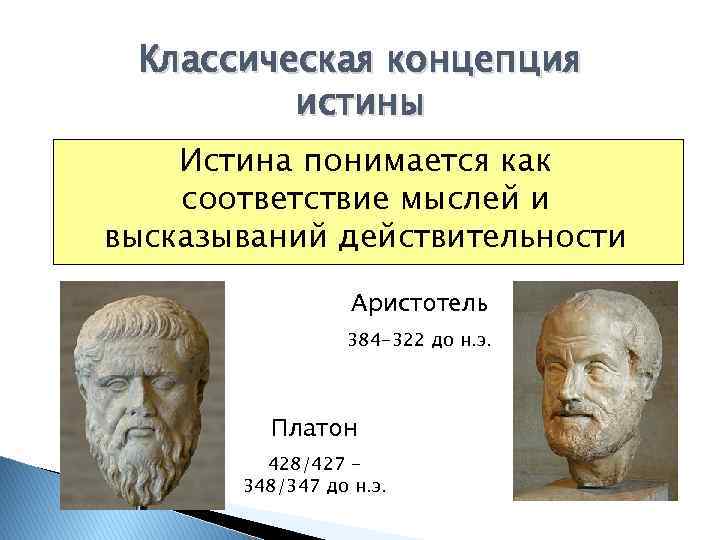 Классическая концепция истины

Истина понимается как соответствие мыслей и высказываний действительности

Аристотель

384–322 до н.э.

Платон

428/427 – 348/347 до н.э.